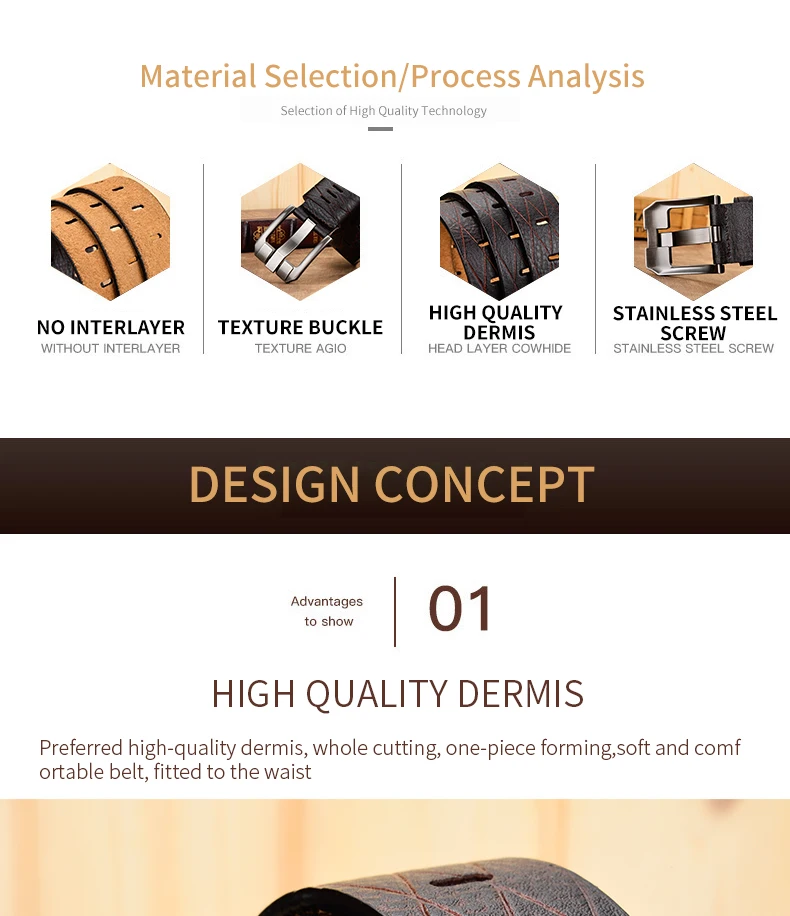 Material Selection/Process Analysis

Selection of High Quality Technology

NO INTERLAYER
WITHOUT INTERLAYER

TEXTURE BUCKLE
TEXTURE AGIO

HIGH QUALITY DERMIS
HEAD LAYER COWHIDE

STAINLESS STEEL SCREW
STAINLESS STEEL SCREW

DESIGN CONCEPT

Advantages to show

01

HIGH QUALITY DERMIS

Preferred high-quality dermis, whole cutting, one-piece forming,soft and comf ortable belt, fitted to the waist